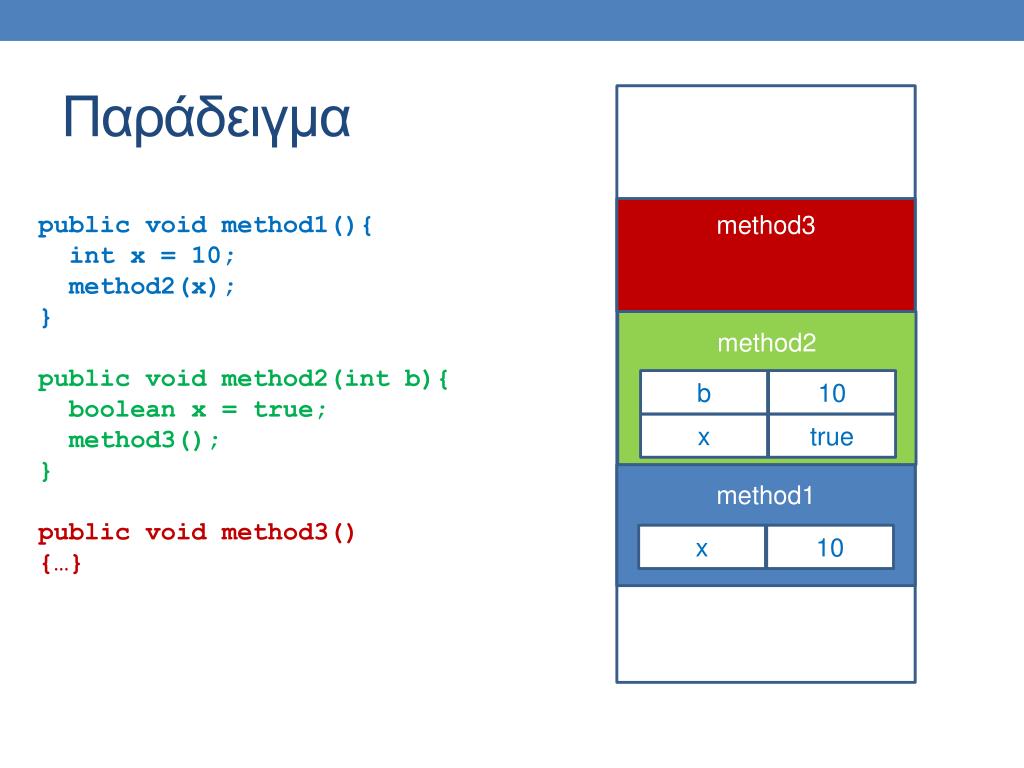 Παράδειγμα

public void method1(){
  int x = 10;
  method2(x);
}

public void method2(int b){
  boolean x = true;
  method3();
}

public void method3()
{…}

method3

method2

| b | 10 |
|---|---|
| x | true |

method1

| x | 10 |
|---|---|